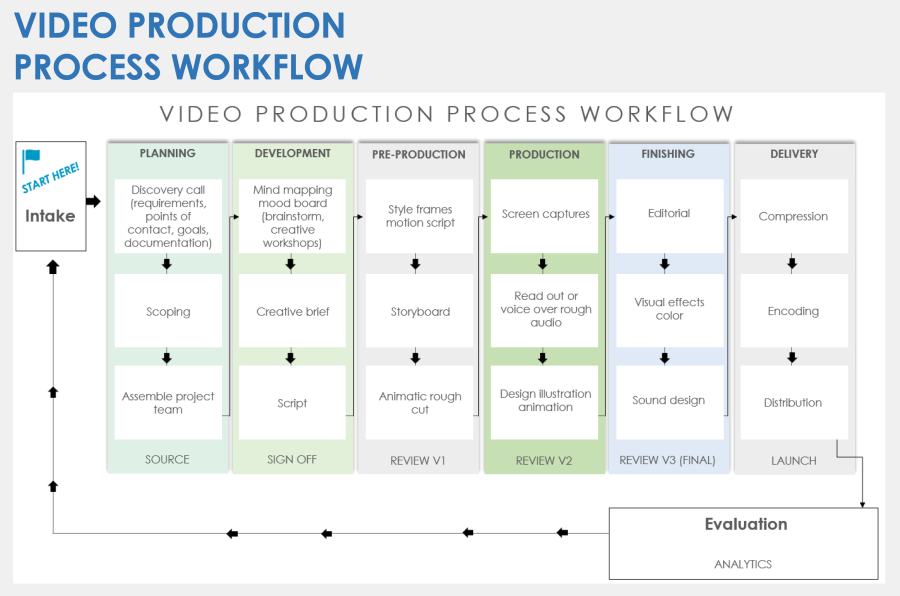 VIDEO PRODUCTION PROCESS WORKFLOW

VIDEO PRODUCTION PROCESS WORKFLOW

START HERE!

Intake

PLANNING

Discovery call (requirements, points of contact, goals, documentation)

Scoping

Assemble project team

SOURCE

DEVELOPMENT

Mind mapping mood board (brainstorm, creative workshops)

Creative brief

Script

SIGN OFF

PRE-PRODUCTION

Style frames motion script

Storyboard

Animatic rough cut

REVIEW V1

PRODUCTION

Screen captures

Read out or voice over rough audio

Design illustration animation

REVIEW V2

FINISHING

Editorial

Visual effects color

Sound design

REVIEW V3 (FINAL)

DELIVERY

Compression

Encoding

Distribution

LAUNCH

Evaluation

ANALYTICS